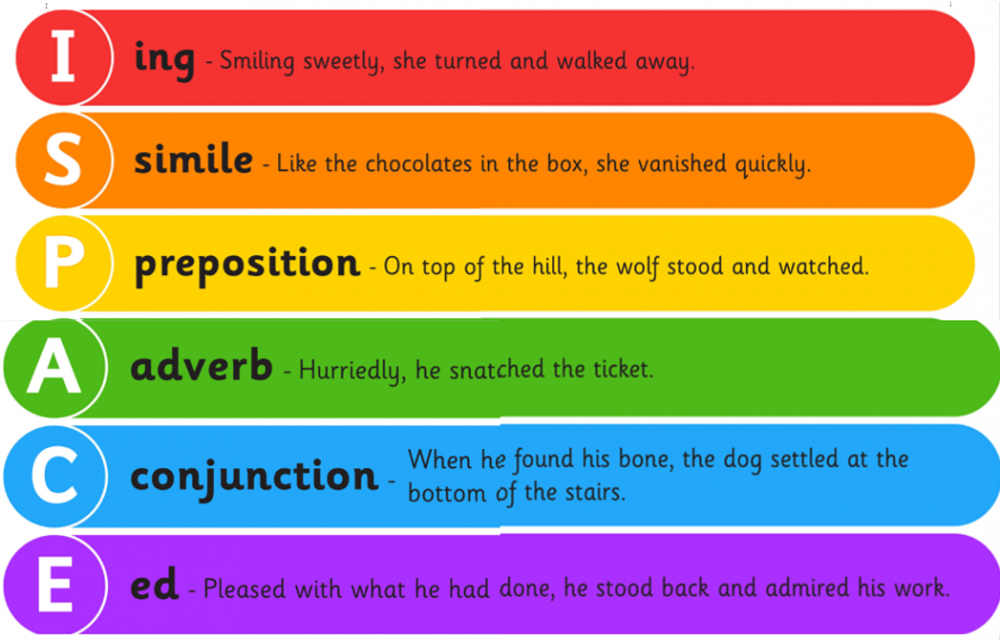 I ing - Smiling sweetly, she turned and walked away.

S simile - Like the chocolates in the box, she vanished quickly.

P preposition - On top of the hill, the wolf stood and watched.

A adverb - Hurriedly, he snatched the ticket.

C conjunction - When he found his bone, the dog settled at the bottom of the stairs.

E ed - Pleased with what he had done, he stood back and admired his work.